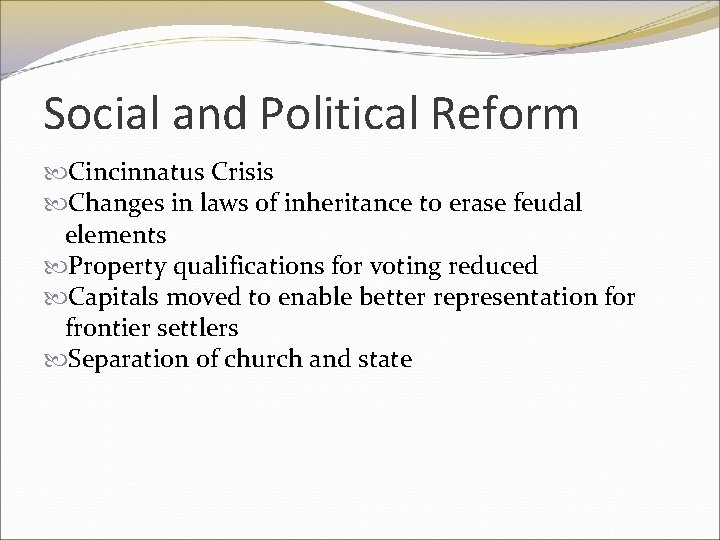 Social and Political Reform

Cincinnatus Crisis
Changes in laws of inheritance to erase feudal elements
Property qualifications for voting reduced
Capitals moved to enable better representation for frontier settlers
Separation of church and state